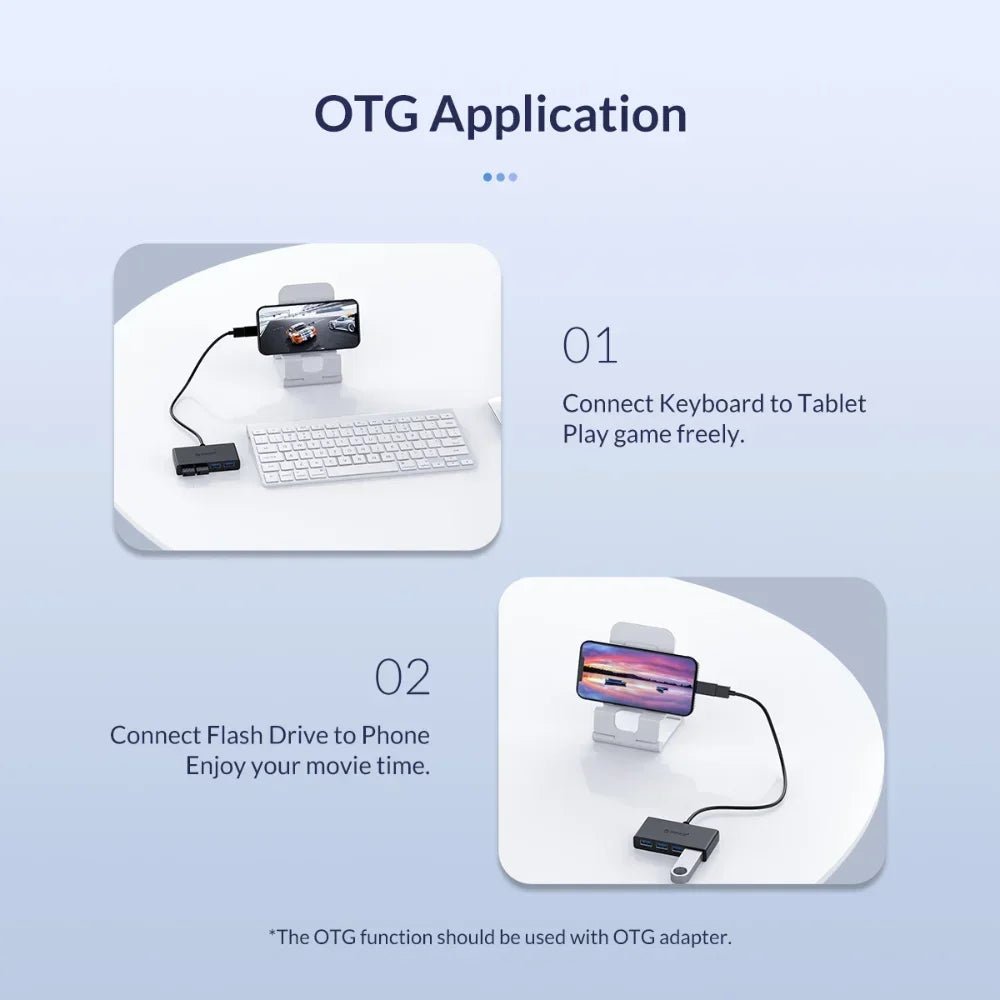 OTG Application

01

Connect Keyboard to Tablet
Play game freely.

02

Connect Flash Drive to Phone
Enjoy your movie time.

*The OTG function should be used with OTG adapter.